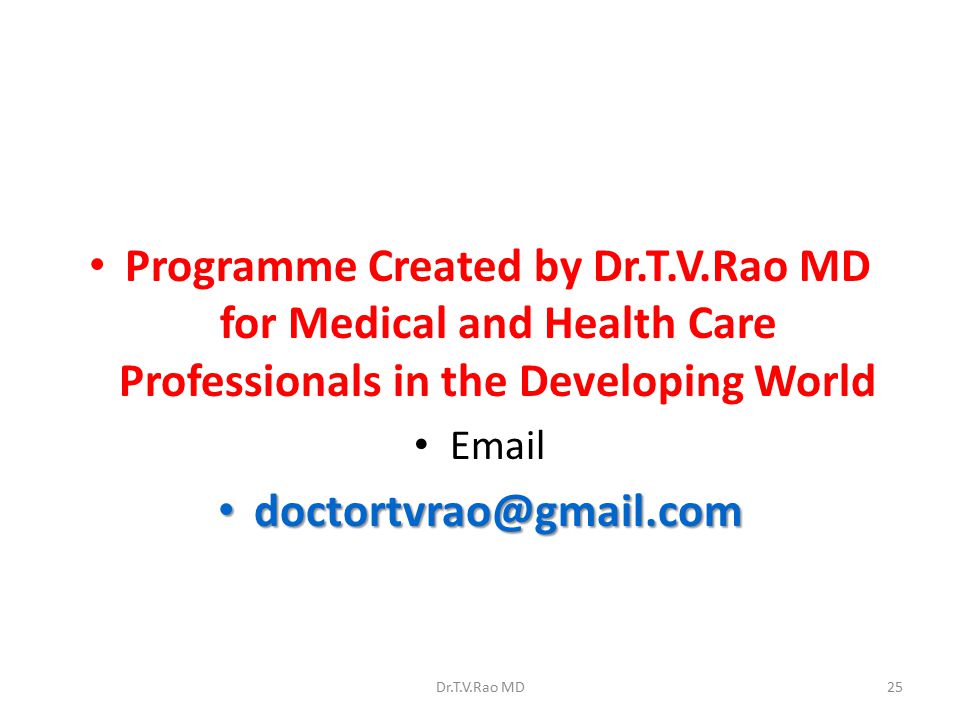 • Programme Created by Dr.T.V.Rao MD for Medical and Health Care Professionals in the Developing World

• Email

• doctortvrao@gmail.com

Dr.T.V.Rao MD

25